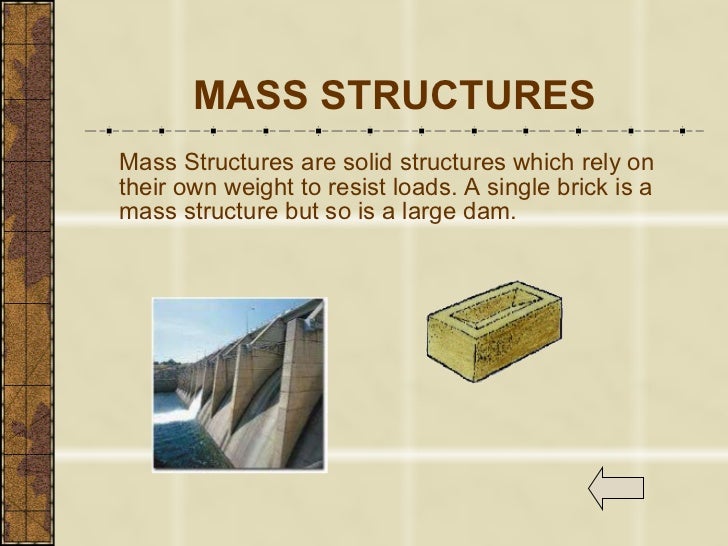 MASS STRUCTURES

Mass Structures are solid structures which rely on their own weight to resist loads. A single brick is a mass structure but so is a large dam.